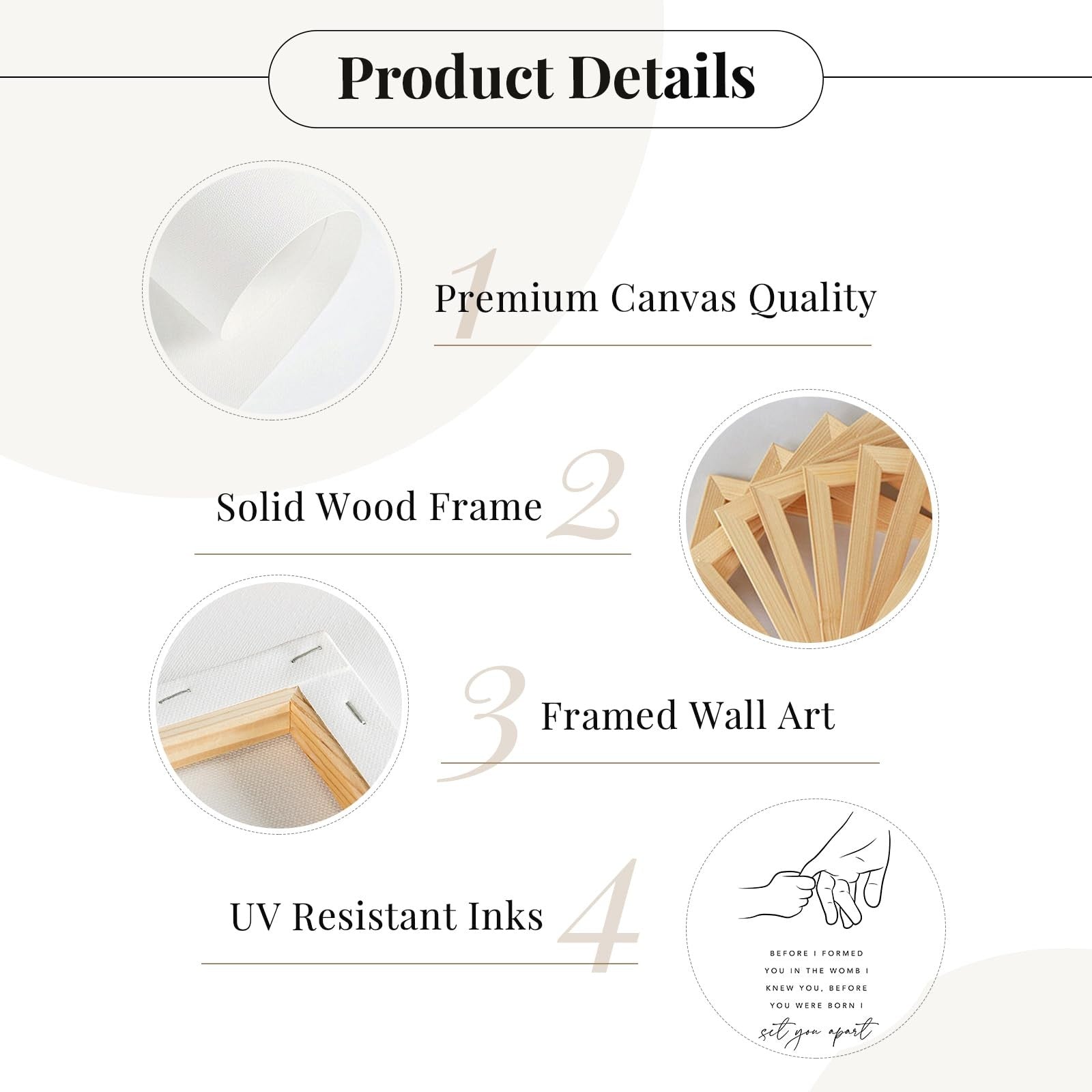 Product Details

1 Premium Canvas Quality

Solid Wood Frame 2

3 Framed Wall Art

UV Resistant Inks 4

BEFORE I FORMED YOU IN THE WOMB I KNEW YOU, BEFORE YOU WERE BORN I set you apart